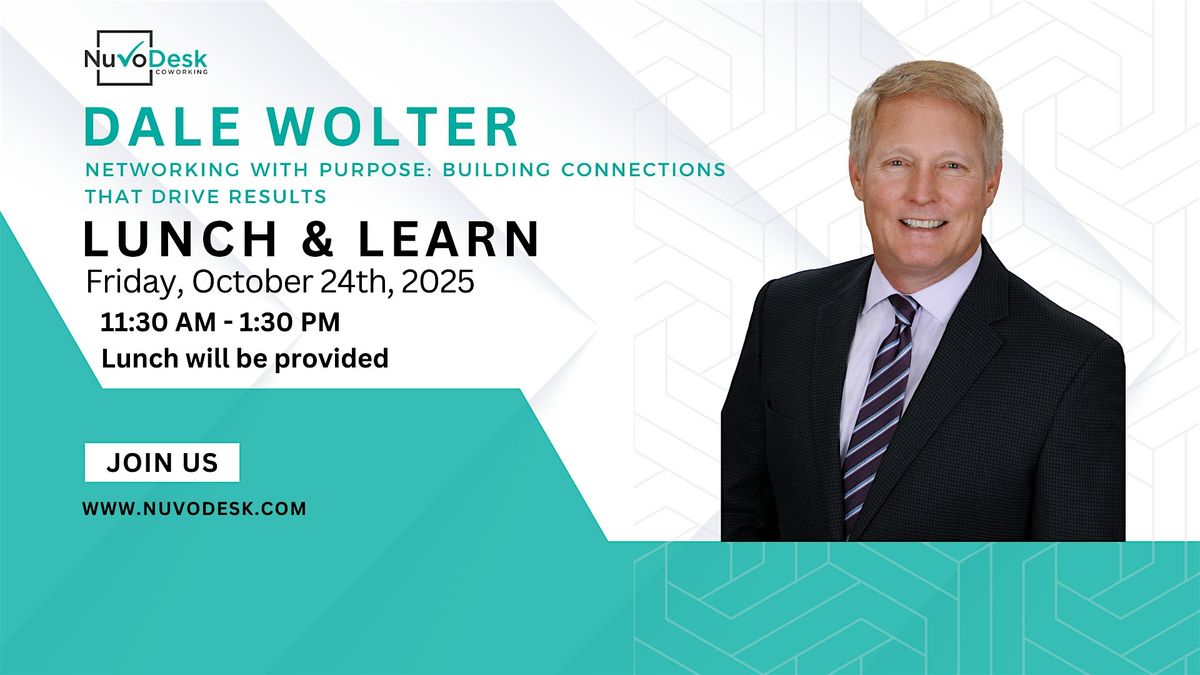 NuvoDesk
COWORKING

DALE WOLTER

NETWORKING WITH PURPOSE: BUILDING CONNECTIONS THAT DRIVE RESULTS

LUNCH & LEARN

Friday, October 24th, 2025

11:30 AM - 1:30 PM

Lunch will be provided

JOIN US

WWW.NUVODESK.COM